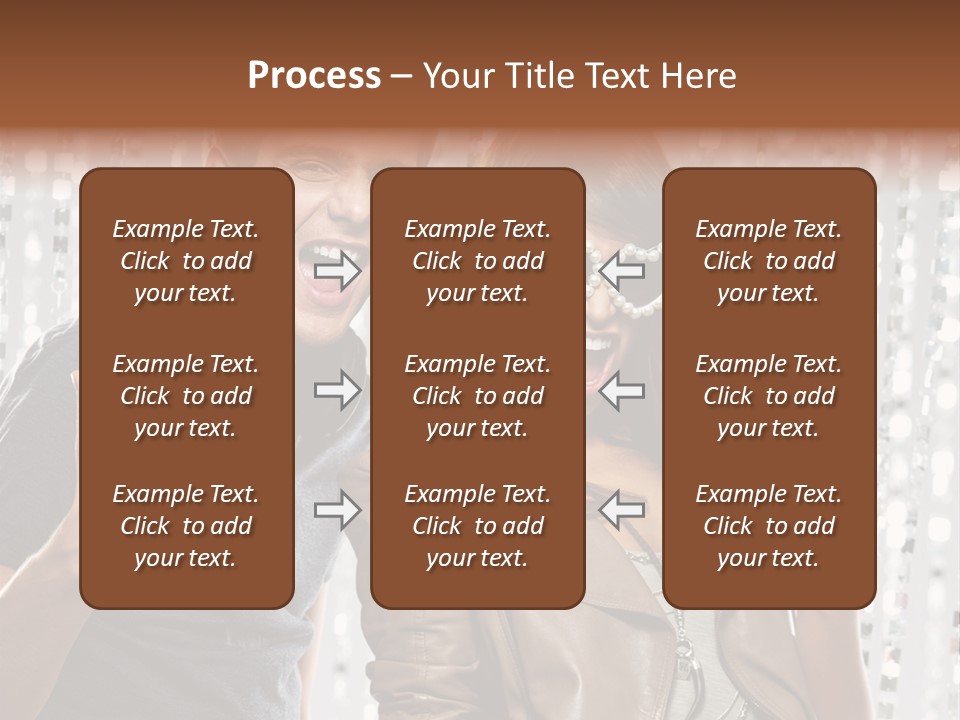 Process – Your Title Text Here

Example Text. Click to add your text.

Example Text. Click to add your text.

Example Text. Click to add your text.

Example Text. Click to add your text.

Example Text. Click to add your text.

Example Text. Click to add your text.

Example Text. Click to add your text.

Example Text. Click to add your text.

Example Text. Click to add your text.